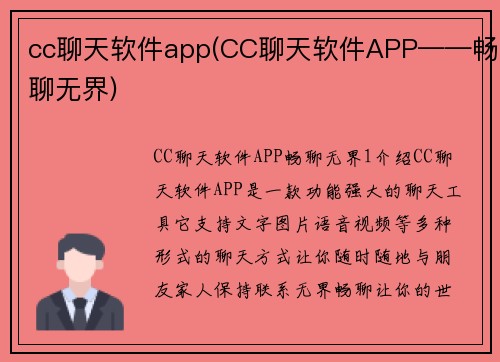 cc聊天软件app(CC聊天软件APP——畅聊无界)

CC聊天软件APP畅聊无界1介绍CC聊天软件APP是一款功能强大的聊天工具它支持文字图片语音视频等多种形式的聊天方式让你随时随地与朋友家人保持联系无界畅聊让你的世